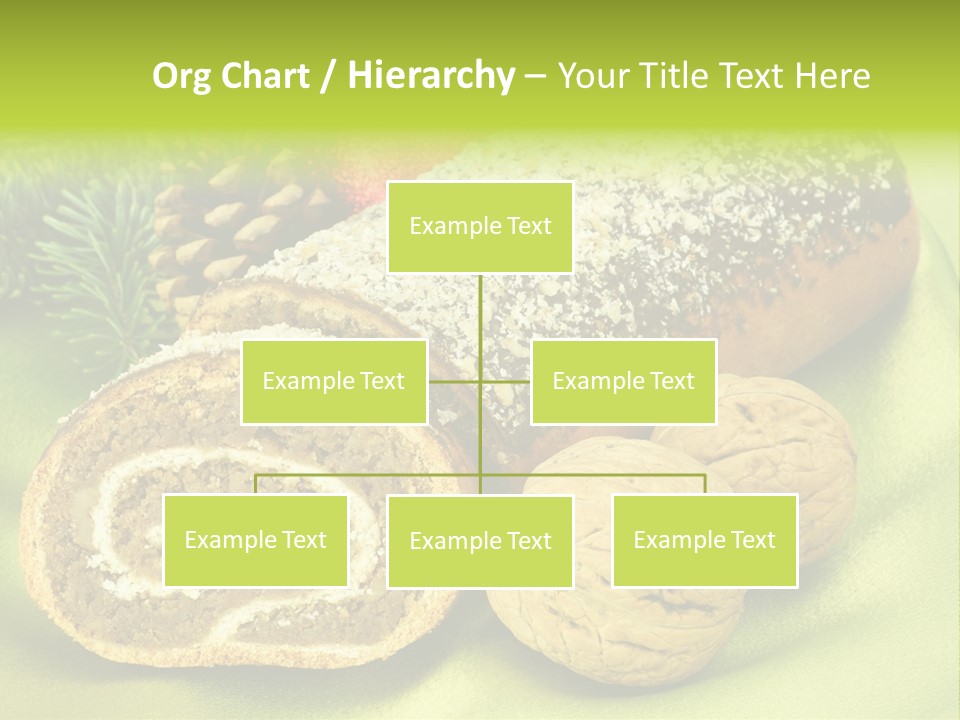 Org Chart / Hierarchy – Your Title Text Here

Example Text

Example Text

Example Text

Example Text

Example Text

Example Text